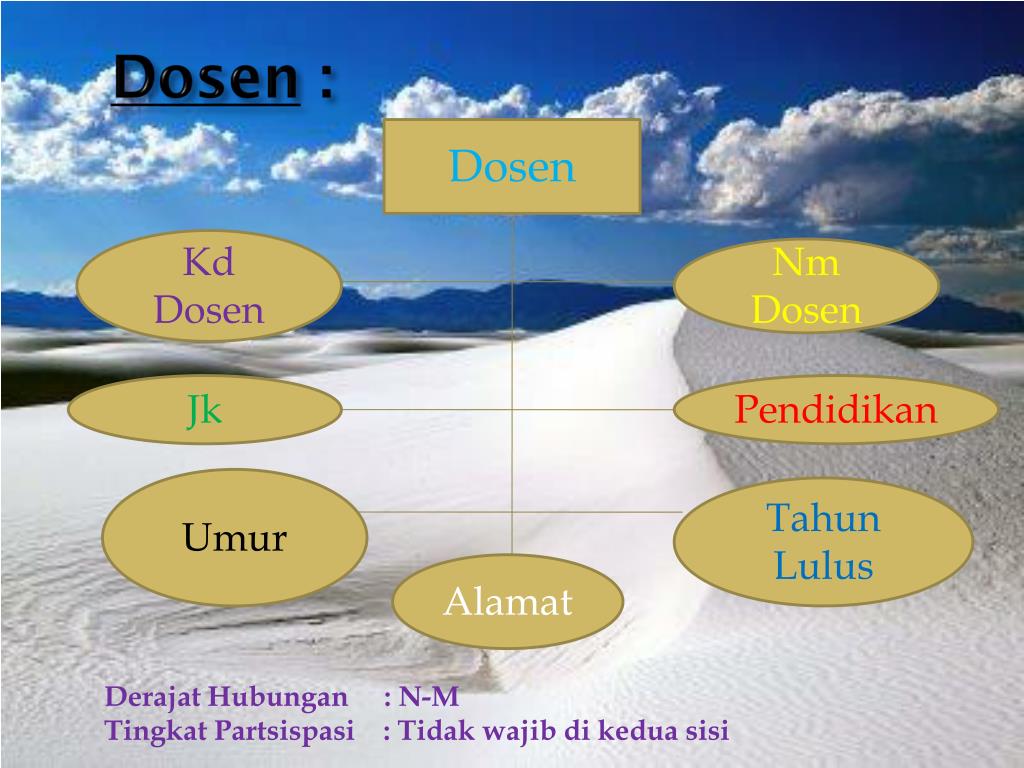 Dosen :

Dosen

Kd Dosen

Nm Dosen

Jk

Pendidikan

Umur

Tahun Lulus

Alamat

Derajat Hubungan : N-M
Tingkat Partsispasi : Tidak wajib di kedua sisi